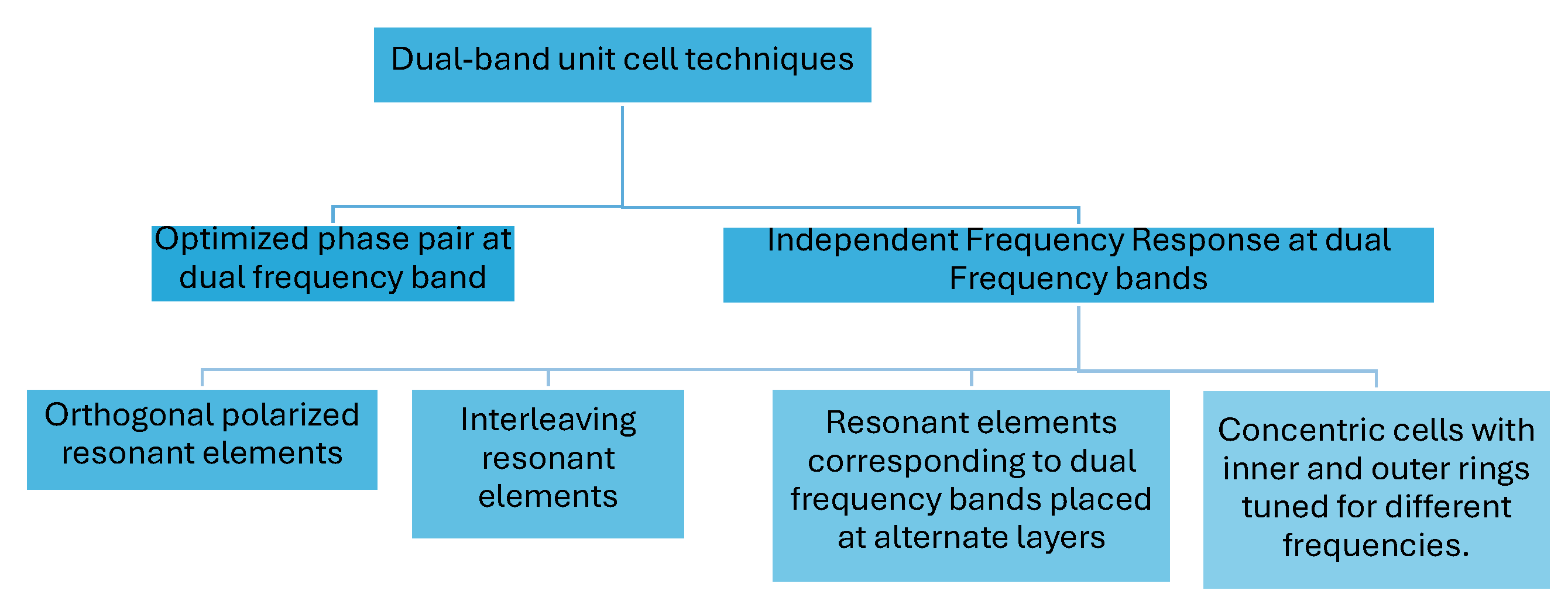 Dual-band unit cell techniques

Optimized phase pair at dual frequency band

Independent Frequency Response at dual Frequency bands

Orthogonal polarized resonant elements

Interleaving resonant elements

Resonant elements corresponding to dual frequency bands placed at alternate layers

Concentric cells with inner and outer rings tuned for different frequencies.